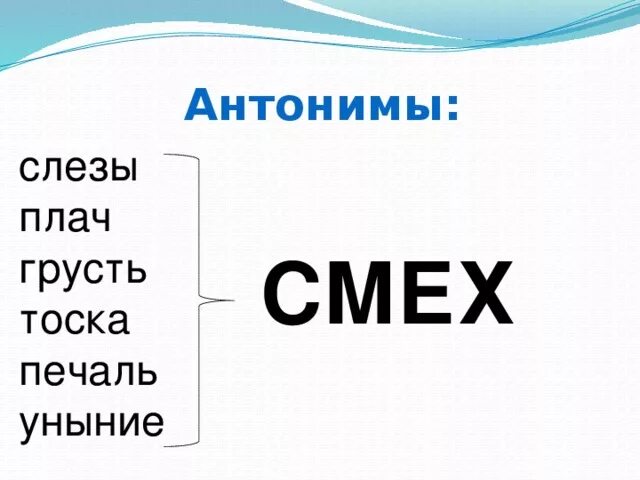 Антонимы:

слезы
плач
грусть
тоска
печаль
уныние

СМЕХ